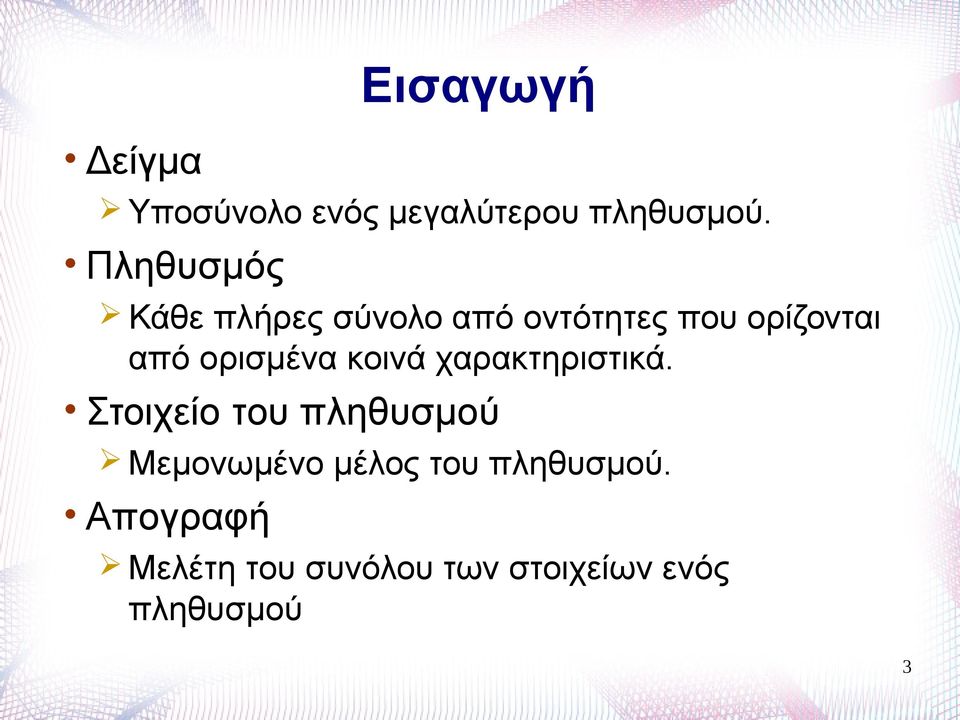 Εισαγωγή

• Δείγμα
  ➢ Υποσύνολο ενός μεγαλύτερου πληθυσμού.
• Πληθυσμός
  ➢ Κάθε πλήρες σύνολο από οντότητες που ορίζονται από ορισμένα κοινά χαρακτηριστικά.
• Στοιχείο του πληθυσμού
  ➢ Μεμονωμένο μέλος του πληθυσμού.
• Απογραφή
  ➢ Μελέτη του συνόλου των στοιχείων ενός πληθυσμού

3